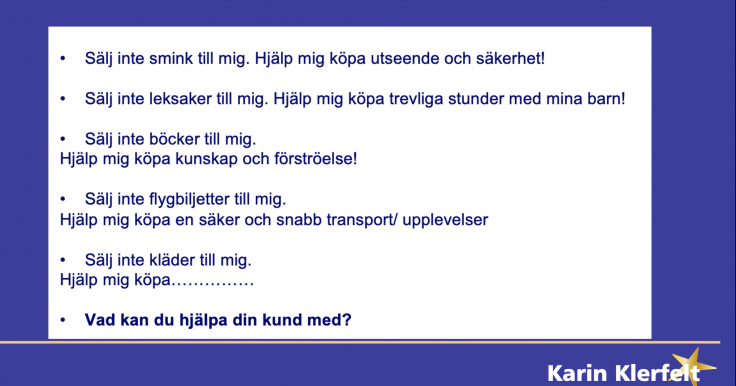 • Sälj inte smink till mig. Hjälp mig köpa utseende och säkerhet!

• Sälj inte leksaker till mig. Hjälp mig köpa trevliga stunder med mina barn!

• Sälj inte böcker till mig.
Hjälp mig köpa kunskap och förströelse!

• Sälj inte flygbiljetter till mig.
Hjälp mig köpa en säker och snabb transport/ upplevelser

• Sälj inte kläder till mig.
Hjälp mig köpa……………

• **Vad kan du hjälpa din kund med?**

Karin Klerfelt